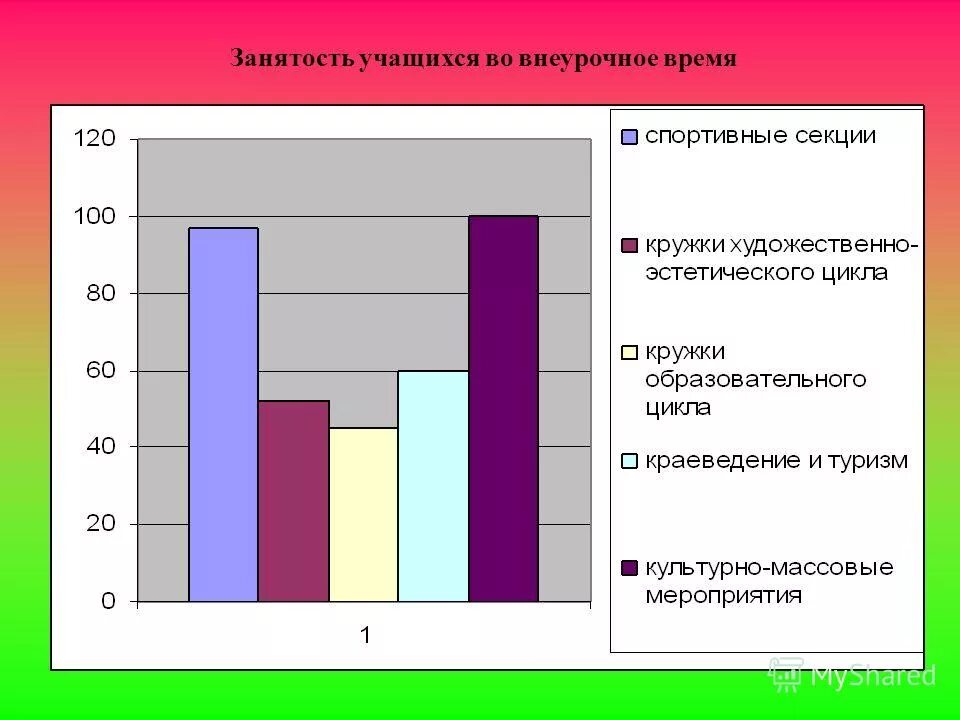 Занятость учащихся во внеурочное время

120
100
80
60
40
20
0
1

спортивные секции
кружки художественно-эстетического цикла
кружки образовательного цикла
краеведение и туризм
культурно-массовые мероприятия

MyShared